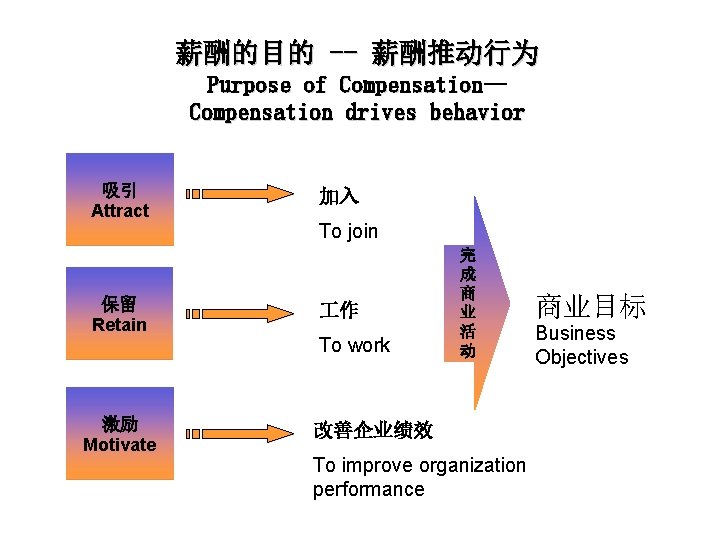 薪酬的目的 -- 薪酬推动行为
Purpose of Compensation—
Compensation drives behavior

吸引
Attract

加入
To join

保留
Retain

工作
To work

激励
Motivate

改善企业绩效
To improve organization performance

完成商业活动

商业目标
Business Objectives